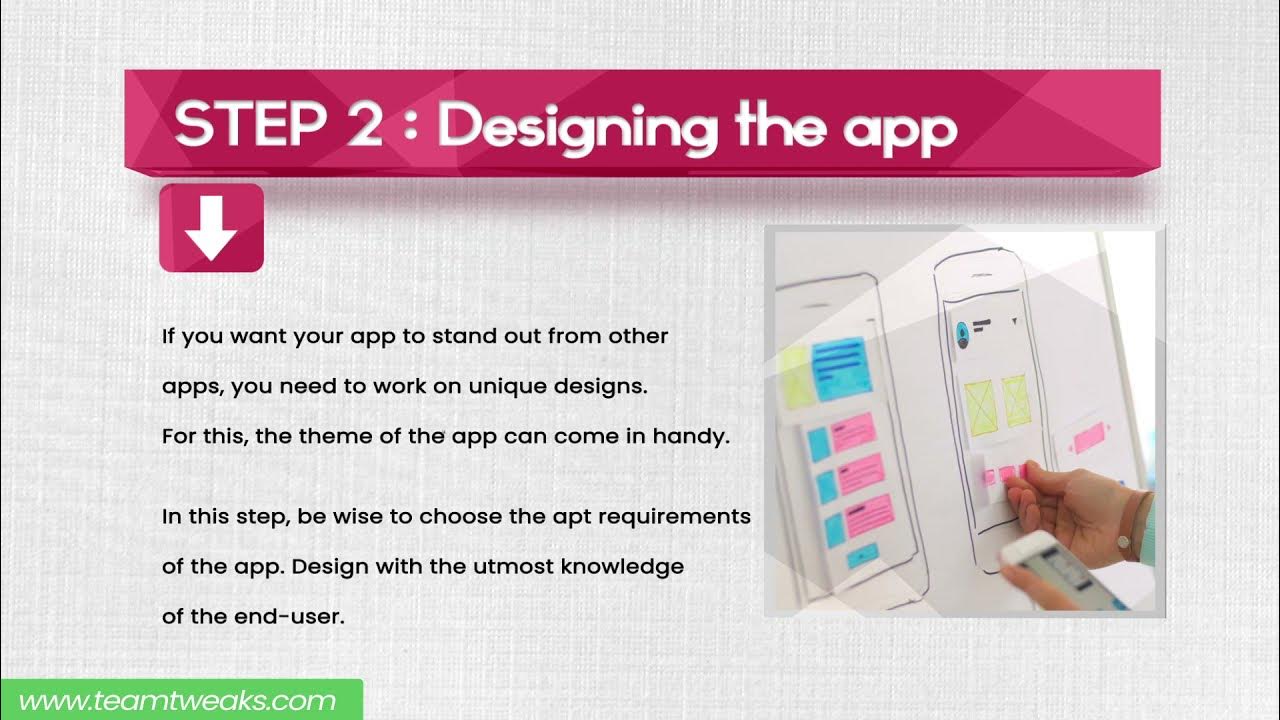 STEP 2 : Designing the app

If you want your app to stand out from other apps, you need to work on unique designs. For this, the theme of the app can come in handy.

In this step, be wise to choose the apt requirements of the app. Design with the utmost knowledge of the end-user.

www.teamtweaks.com